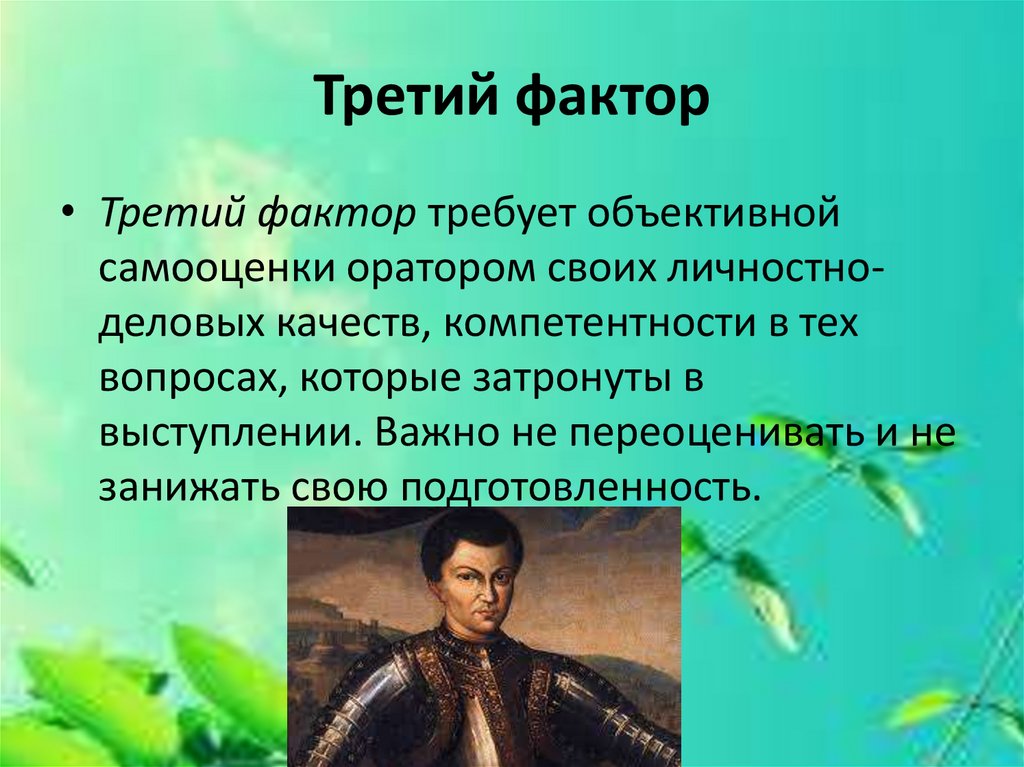 Третий фактор

• Третий фактор требует объективной самооценки оратором своих личностно-деловых качеств, компетентности в тех вопросах, которые затронуты в выступлении. Важно не переоценивать и не занижать свою подготовленность.